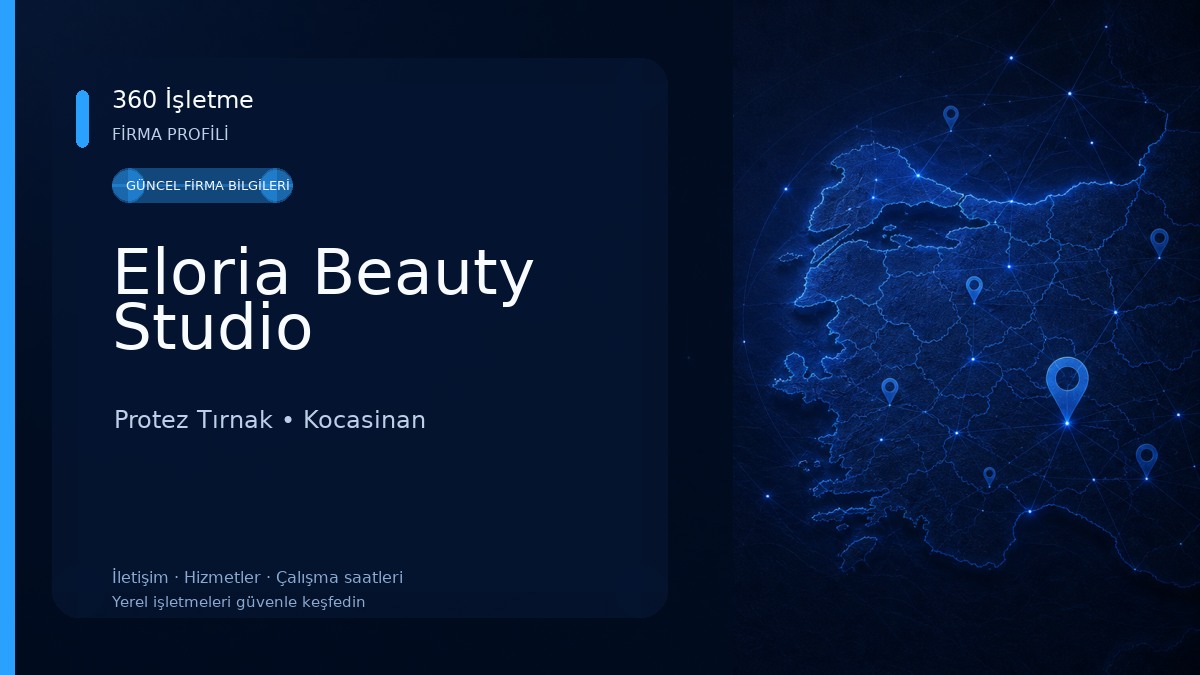 360 İşletme
FİRMA PROFİLİ

GÜNCEL FİRMA BİLGİLERİ

Eloria Beauty Studio

Protez Tırnak • Kocasinan

İletişim · Hizmetler · Çalışma saatleri
Yerel işletmeleri güvenle keşfedin